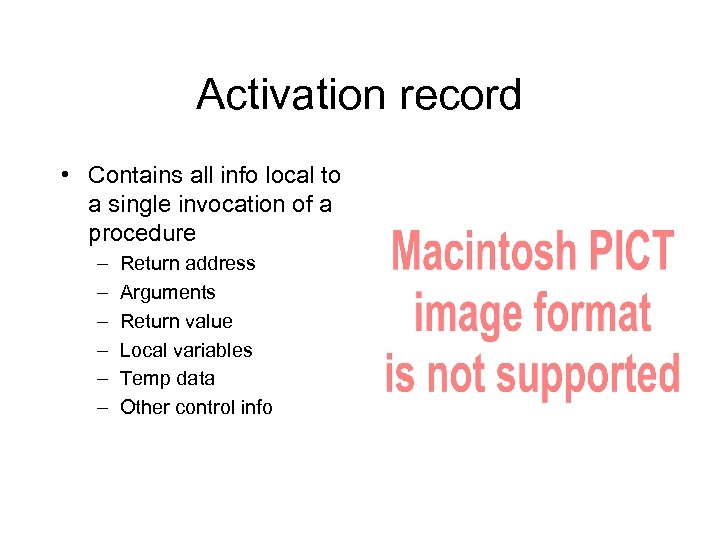 Activation record

• Contains all info local to a single invocation of a procedure
– Return address
– Arguments
– Return value
– Local variables
– Temp data
– Other control info

Macintosh PICT image format is not supported